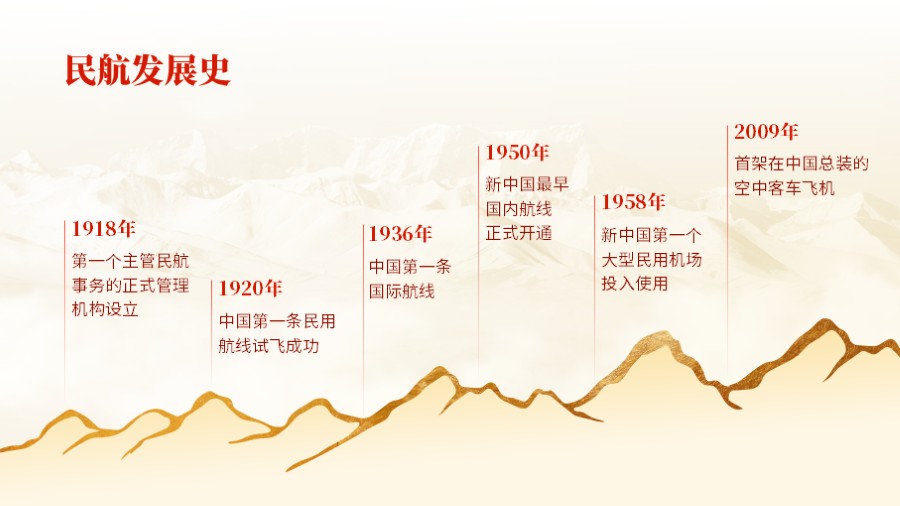 民航发展史

1918年
第一个主管民航事务的正式管理机构设立

1920年
中国第一条民用航线试飞成功

1936年
中国第一条国际航线

1950年
新中国最早国内航线正式开通

1958年
新中国第一个大型民用机场投入使用

2009年
首架在中国总装的空中客车飞机